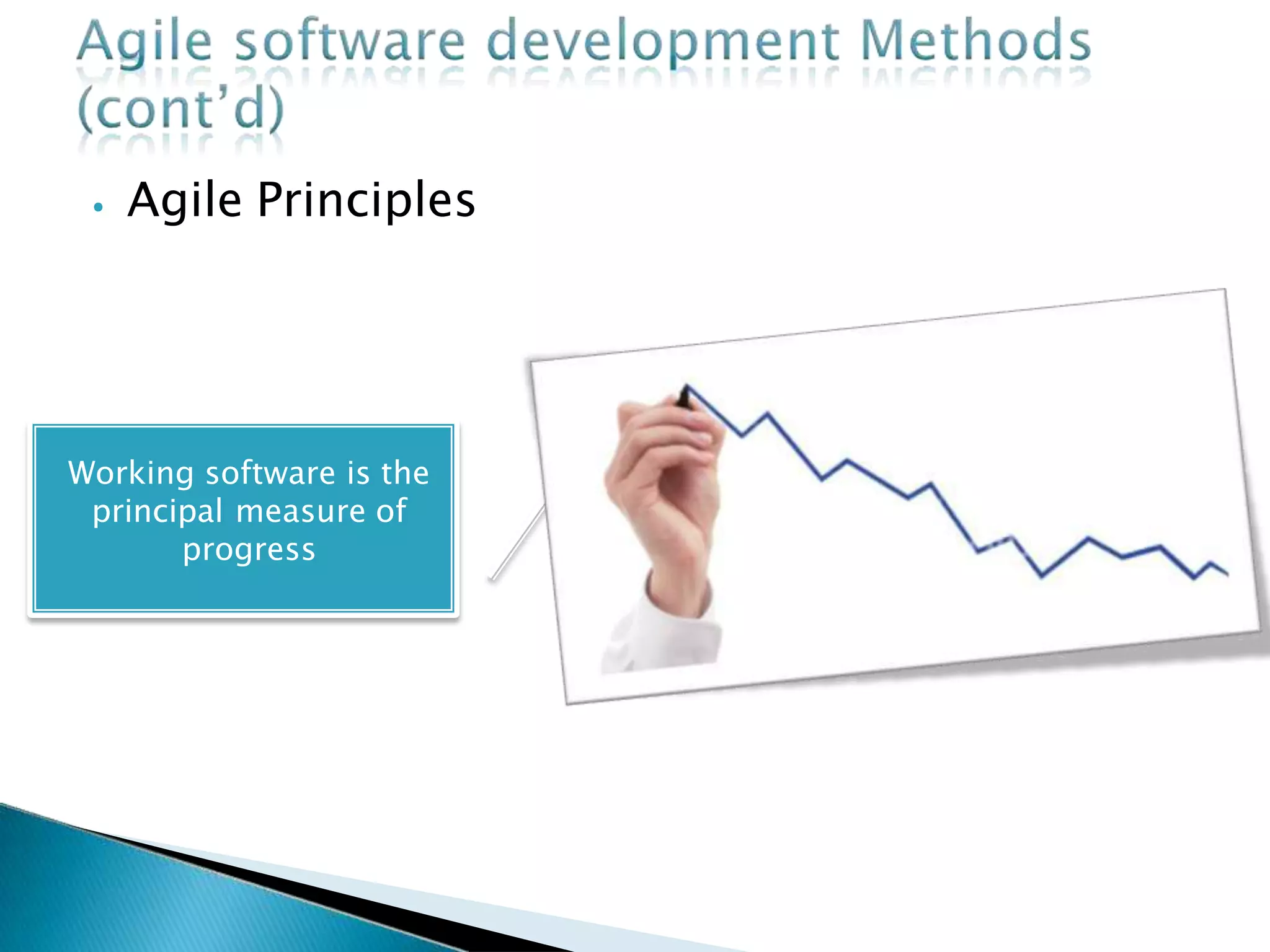 Agile software development Methods (cont'd)

• Agile Principles

Working software is the principal measure of progress